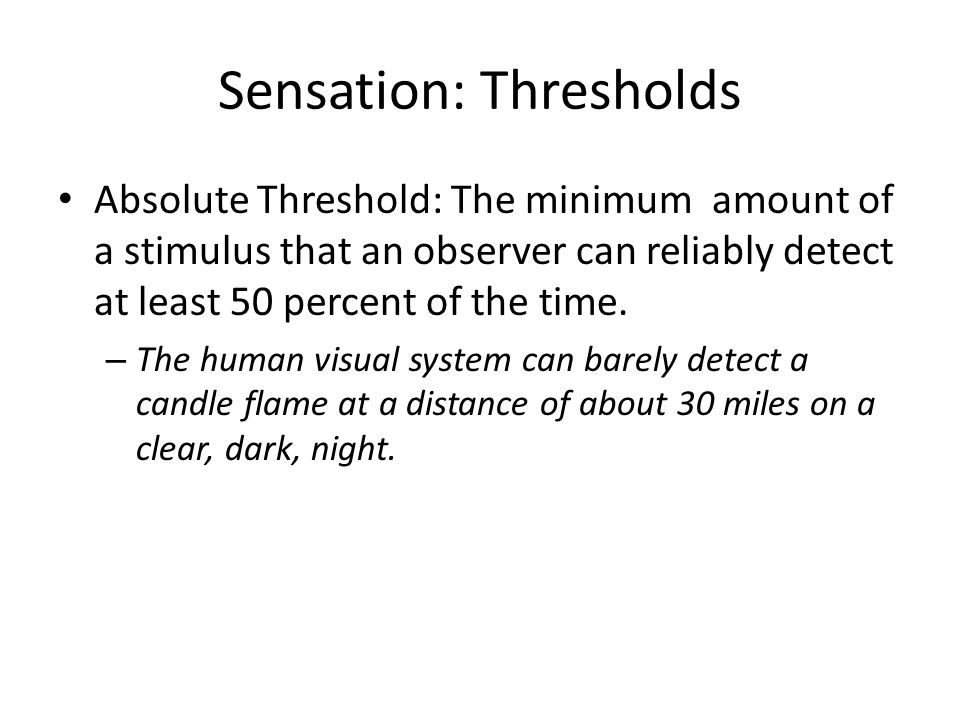 Sensation: Thresholds

• Absolute Threshold: The minimum amount of a stimulus that an observer can reliably detect at least 50 percent of the time.

– The human visual system can barely detect a candle flame at a distance of about 30 miles on a clear, dark, night.